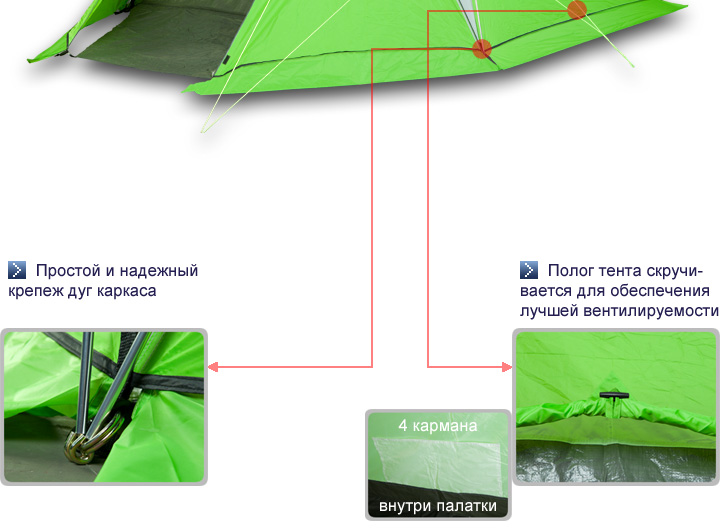 Простой и надежный крепеж дуг каркаса

Полог тента скручивается для обеспечения лучшей вентилируемости

4 кармана

внутри палатки